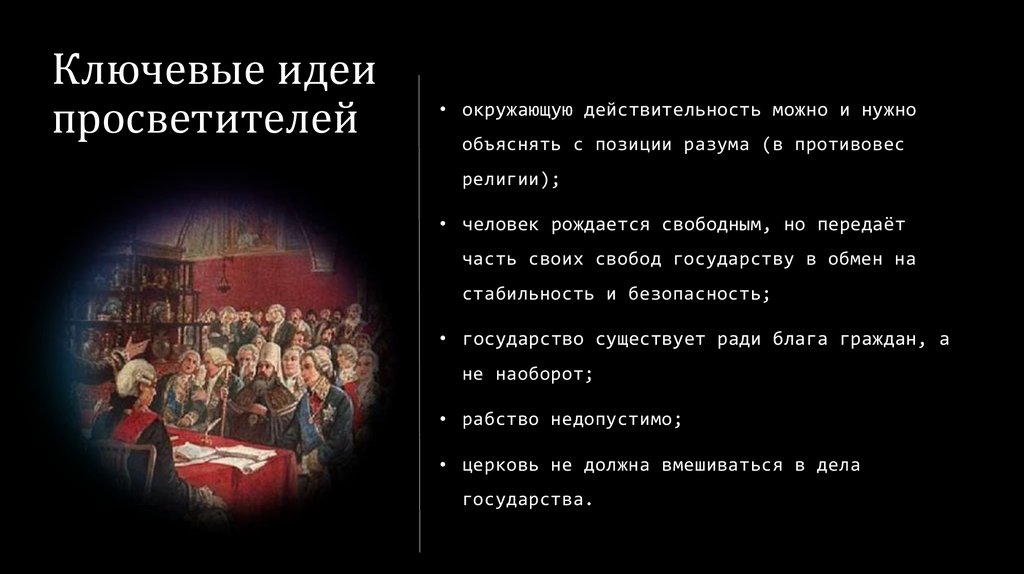 Ключевые идеи просветителей

• окружающую действительность можно и нужно объяснять с позиции разума (в противовес религии);

• человек рождается свободным, но передаёт часть своих свобод государству в обмен на стабильность и безопасность;

• государство существует ради блага граждан, а не наоборот;

• рабство недопустимо;

• церковь не должна вмешиваться в дела государства.